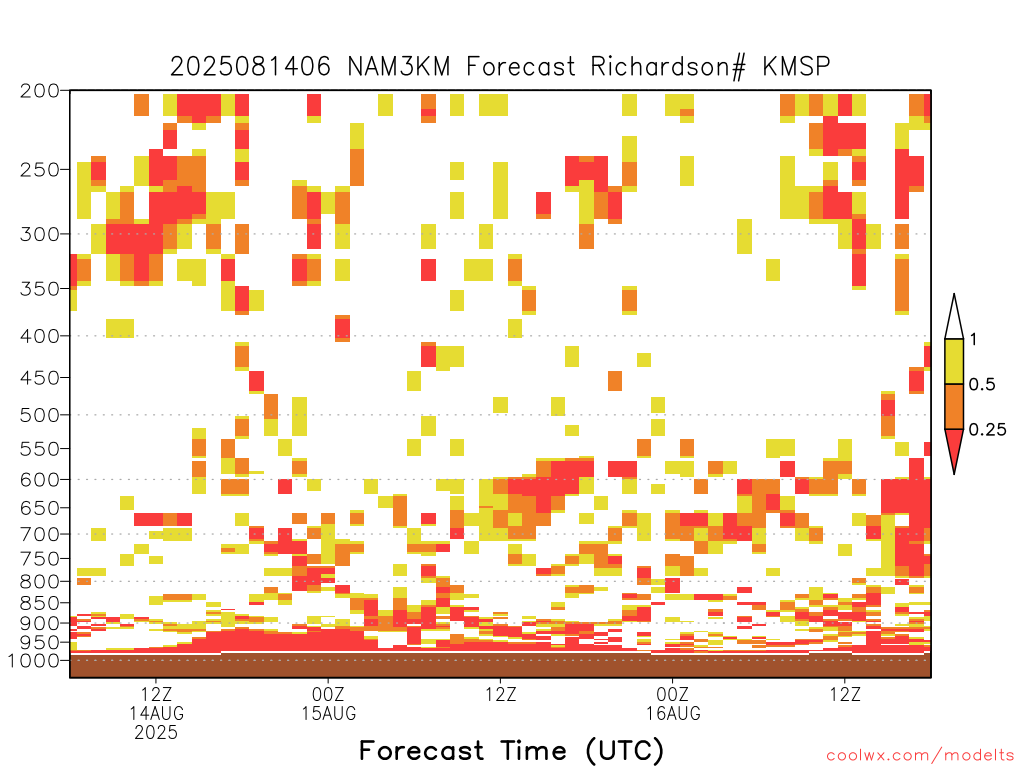 2025081406 NAM3KM Forecast Richardson# KMSP

200
250
300
350
400
450
500
550
600
650
700
750
800
850
900
950
1000

1
0.5
0.25

12Z
14AUG
2025

00Z
15AUG

12Z

00Z
16AUG

12Z

Forecast Time (UTC)

coolwx.com/modelts